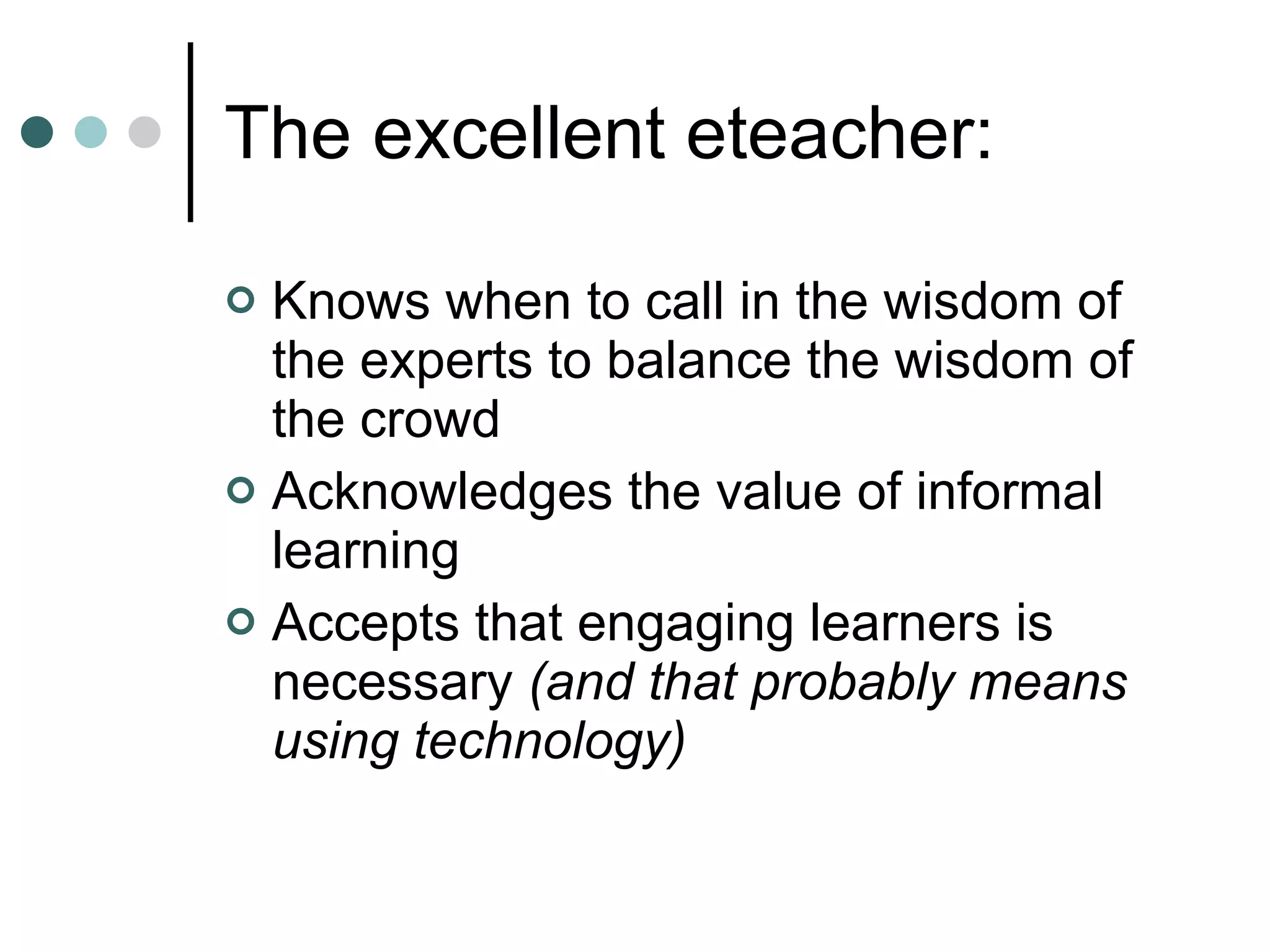 The excellent eteacher:

Knows when to call in the wisdom of the experts to balance the wisdom of the crowd

Acknowledges the value of informal learning

Accepts that engaging learners is necessary (and that probably means using technology)